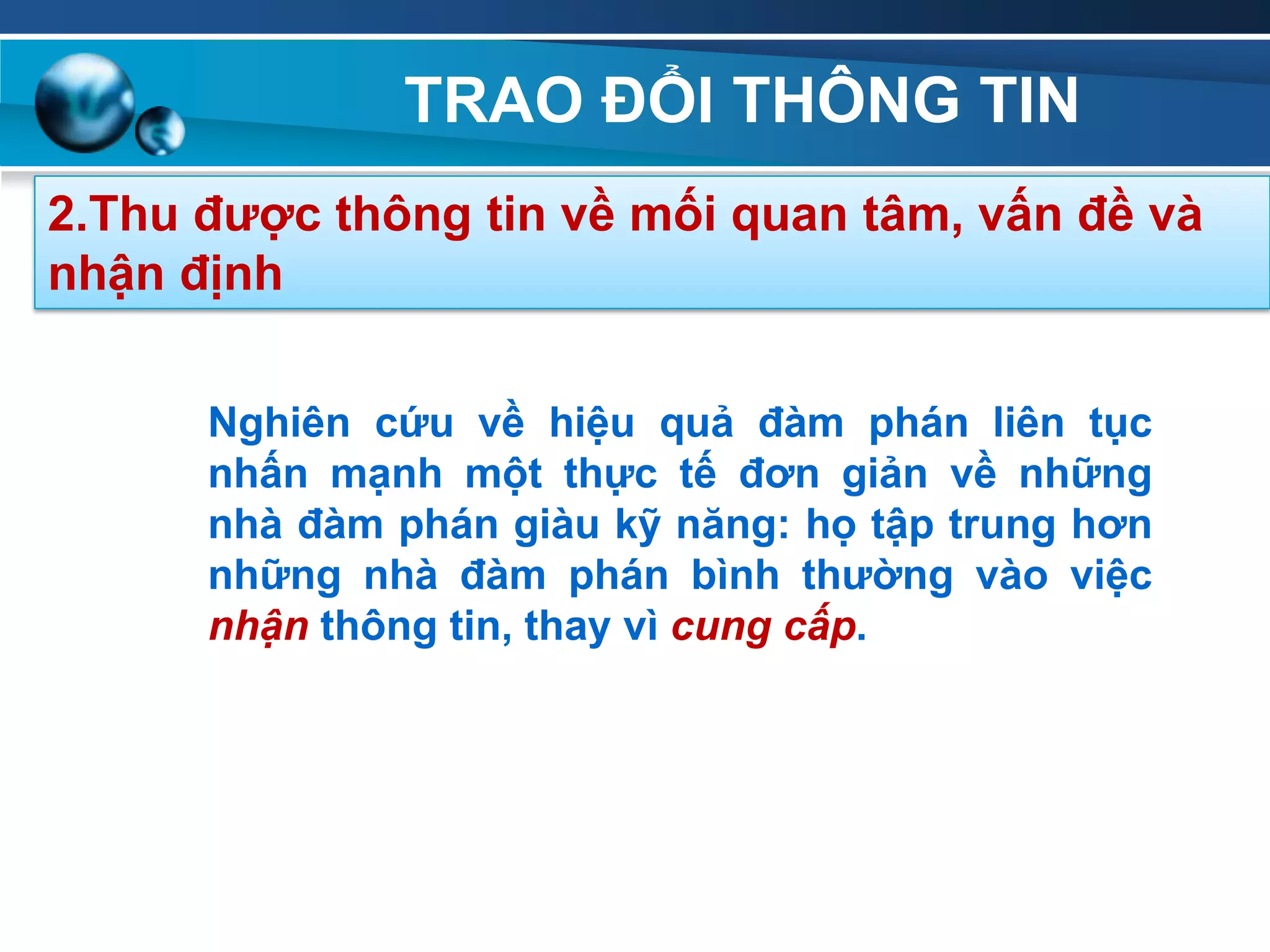 TRAO ĐỔI THÔNG TIN

2.Thu được thông tin về mối quan tâm, vấn đề và nhận định

Nghiên cứu về hiệu quả đàm phán liên tục nhấn mạnh một thực tế đơn giản về những nhà đàm phán giàu kỹ năng: họ tập trung hơn những nhà đàm phán bình thường vào việc nhận thông tin, thay vì cung cấp.